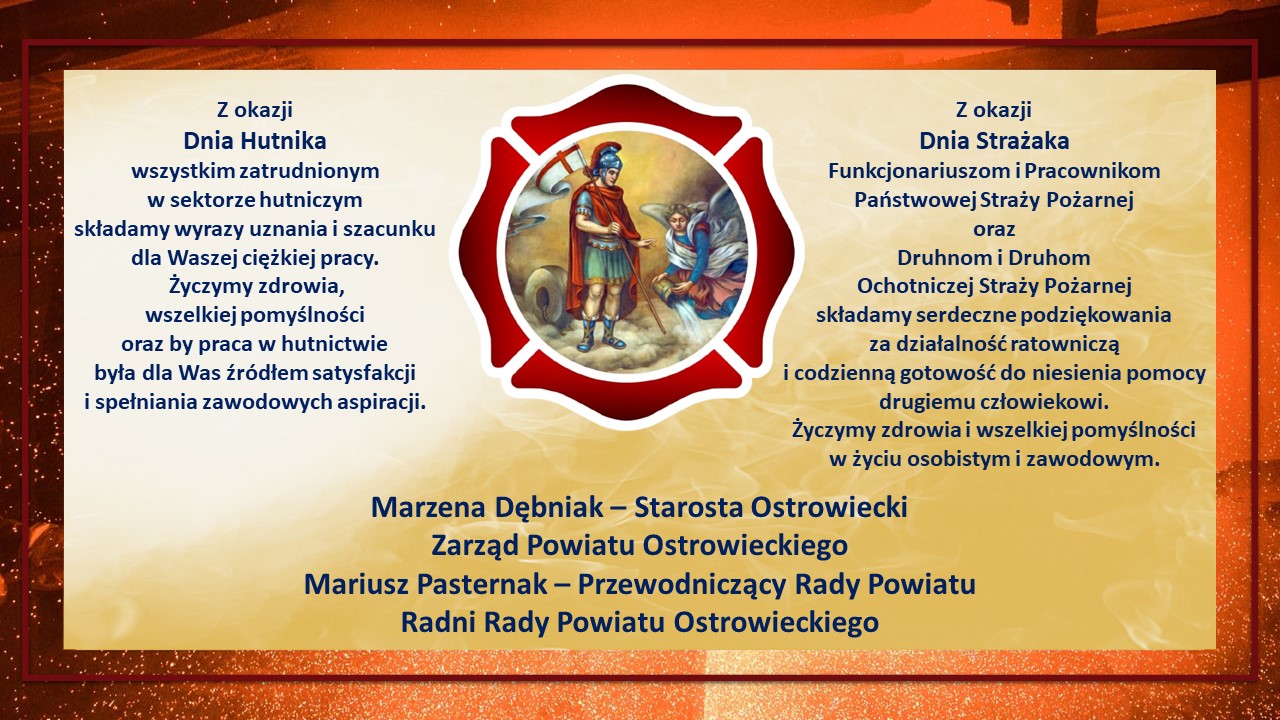 Z okazji
Dnia Hutnika
wszystkim zatrudnionym
w sektorze hutniczym
składamy wyrazy uznania i szacunku
dla Waszej ciężkiej pracy.
Życzymy zdrowia,
wszelkiej pomyślności
oraz by praca w hutnictwie
była dla Was źródłem satysfakcji
i spełniania zawodowych aspiracji.

Z okazji
Dnia Strażaka
Funkcjonariuszom i Pracownikom
Państwowej Straży Pożarnej
oraz
Druhnom i Druhom
Ochotniczej Straży Pożarnej
składamy serdeczne podziękowania
za działalność ratowniczą
i codzienną gotowość do niesienia pomocy
drugiemu człowiekowi.
Życzymy zdrowia i wszelkiej pomyślności
w życiu osobistym i zawodowym.

Marzena Dębniak – Starosta Ostrowiecki
Zarząd Powiatu Ostrowieckiego
Mariusz Pasternak – Przewodniczący Rady Powiatu
Radni Rady Powiatu Ostrowieckiego